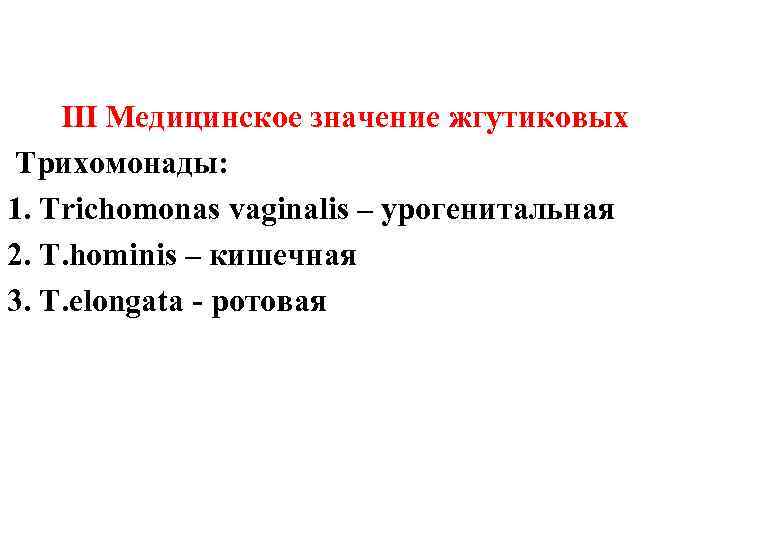 III Медицинское значение жгутиковых

Трихомонады:
1. Trichomonas vaginalis – урогенитальная
2. T.hominis – кишечная
3. T.elongata - ротовая